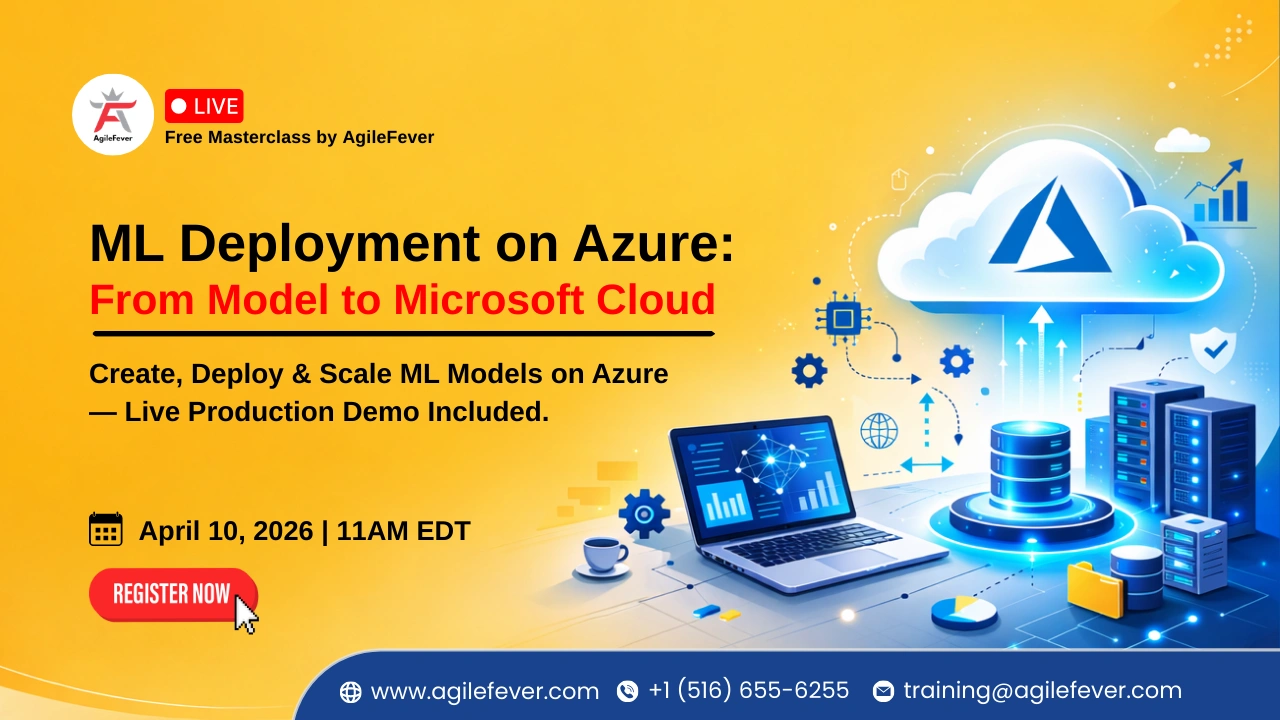 AgileFever

LIVE

Free Masterclass by AgileFever

ML Deployment on Azure:
From Model to Microsoft Cloud

Create, Deploy & Scale ML Models on Azure — Live Production Demo Included.

April 10, 2026 | 11AM EDT

REGISTER NOW

www.agilefever.com +1 (516) 655-6255 training@agilefever.com